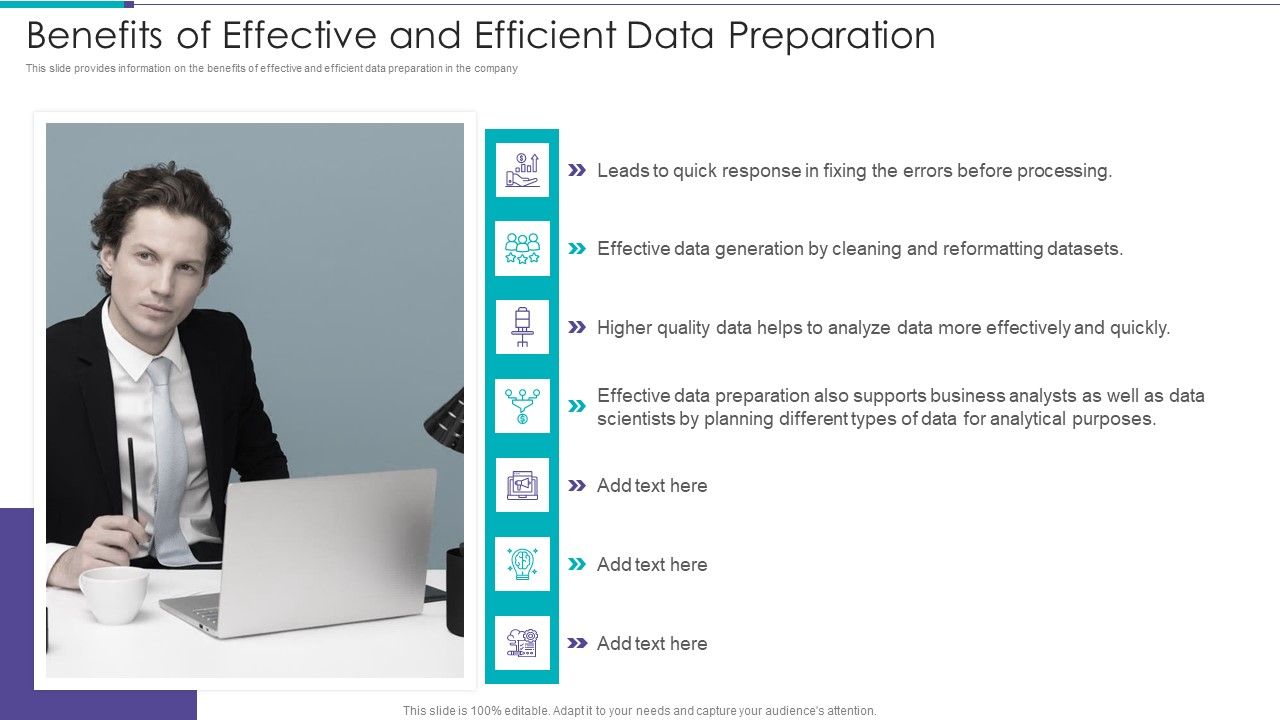 Benefits of Effective and Efficient Data Preparation

This slide provides information on the benefits of effective and efficient data preparation in the company

Leads to quick response in fixing the errors before processing.

Effective data generation by cleaning and reformatting datasets.

Higher quality data helps to analyze data more effectively and quickly.

Effective data preparation also supports business analysts as well as data scientists by planning different types of data for analytical purposes.

Add text here

Add text here

Add text here

This slide is 100% editable. Adapt it to your needs and capture your audience's attention.